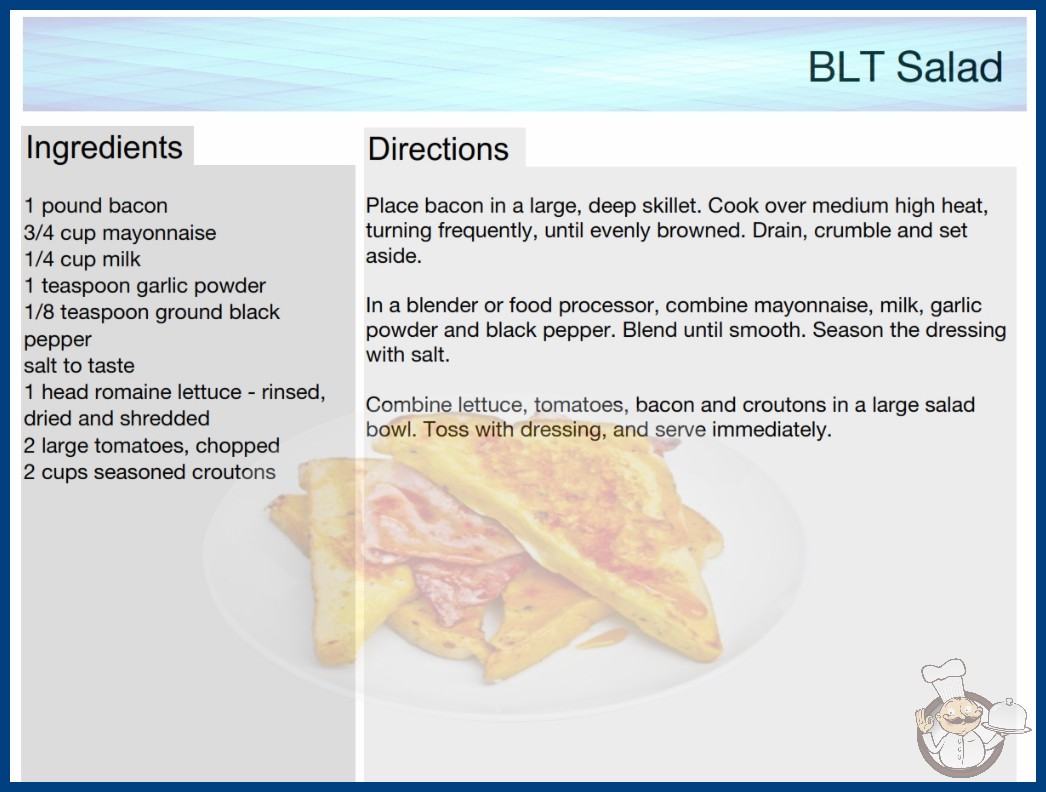 BLT Salad

Ingredients

1 pound bacon
3/4 cup mayonnaise
1/4 cup milk
1 teaspoon garlic powder
1/8 teaspoon ground black pepper
salt to taste
1 head romaine lettuce - rinsed, dried and shredded
2 large tomatoes, chopped
2 cups seasoned croutons

Directions

Place bacon in a large, deep skillet. Cook over medium high heat, turning frequently, until evenly browned. Drain, crumble and set aside.

In a blender or food processor, combine mayonnaise, milk, garlic powder and black pepper. Blend until smooth. Season the dressing with salt.

Combine lettuce, tomatoes, bacon and croutons in a large salad bowl. Toss with dressing, and serve immediately.